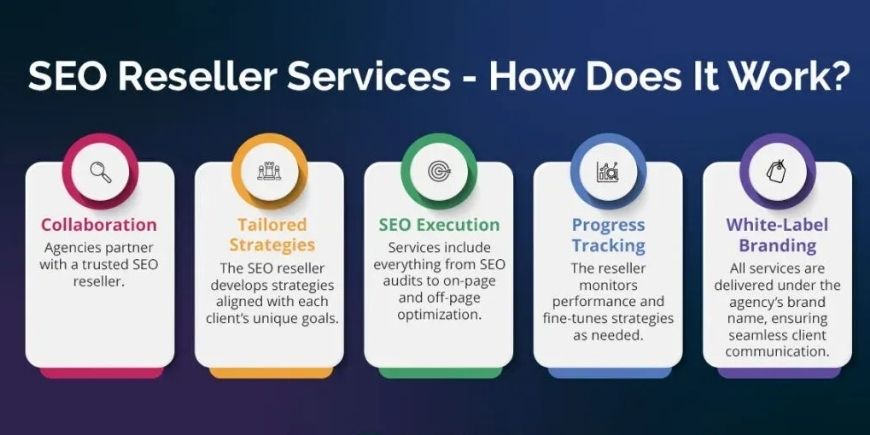 SEO Reseller Services - How Does It Work?

Collaboration
Agencies partner with a trusted SEO reseller.

Tailored Strategies
The SEO reseller develops strategies aligned with each client's unique goals.

SEO Execution
Services include everything from SEO audits to on-page and off-page optimization.

Progress Tracking
The reseller monitors performance and fine-tunes strategies as needed.

White-Label Branding
All services are delivered under the agency's brand name, ensuring seamless client communication.